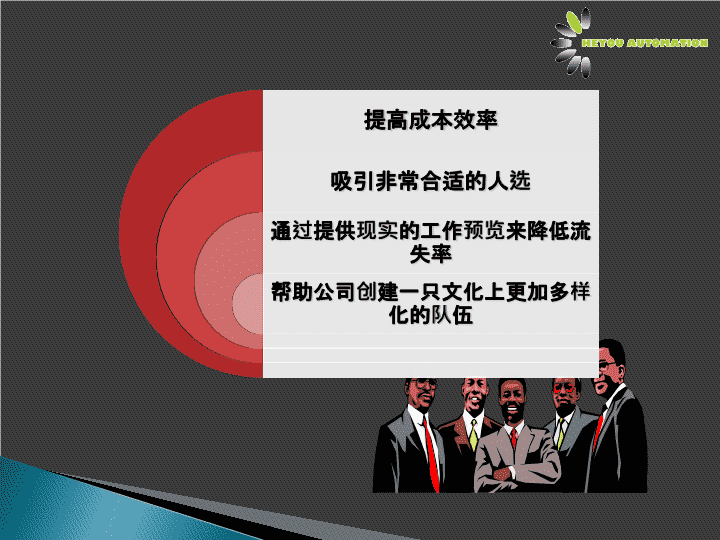 HEYOU AUTOMATION

提高成本效率

吸引非常合适的人选

通过提供现实的工作预览来降低流失率

帮助公司创建一只文化上更加多样化的队伍